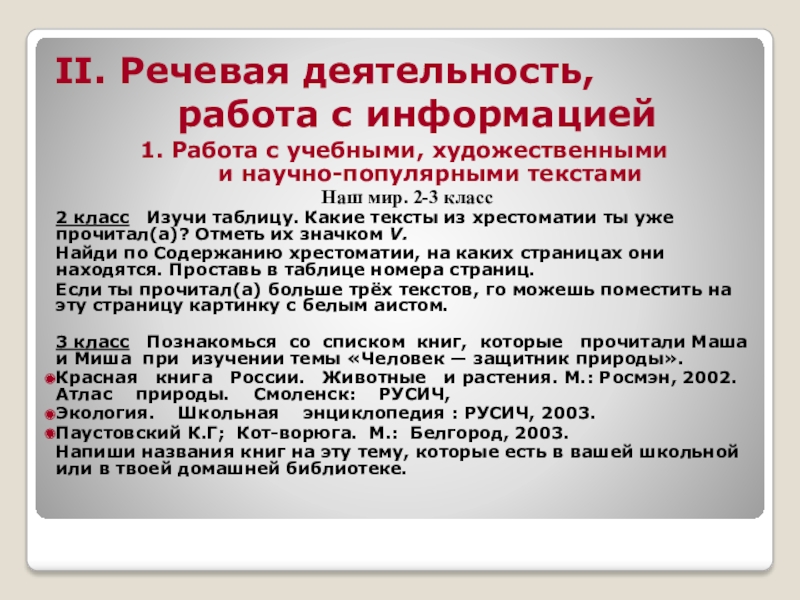 II. Речевая деятельность, работа с информацией

1. Работа с учебными, художественными и научно-популярными текстами

Наш мир. 2-3 класс

2 класс Изучи таблицу. Какие тексты из хрестоматии ты уже прочитал(а)? Отметь их значком V.

Найди по Содержанию хрестоматии, на каких страницах они находятся. Проставь в таблице номера страниц.

Если ты прочитал(а) больше трёх текстов, го можешь поместить на эту страницу картинку с белым аистом.

3 класс Познакомься со списком книг, которые прочитали Маша и Миша при изучении темы «Человек — защитник природы».

Красная книга России. Животные и растения. М.: Росмэн, 2002. Атлас природы. Смоленск: РУСИЧ,

Экология. Школьная энциклопедия : РУСИЧ, 2003.

Паустовский К.Г; Кот-ворюга. М.: Белгород, 2003.

Напиши названия книг на эту тему, которые есть в вашей школьной или в твоей домашней библиотеке.